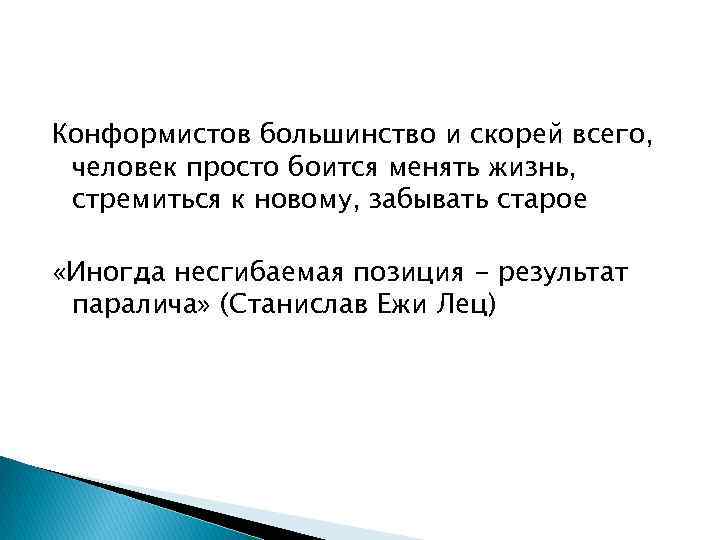 Конформистов большинство и скорей всего, человек просто боится менять жизнь, стремиться к новому, забывать старое

«Иногда несгибаемая позиция - результат паралича» (Станислав Ежи Лец)